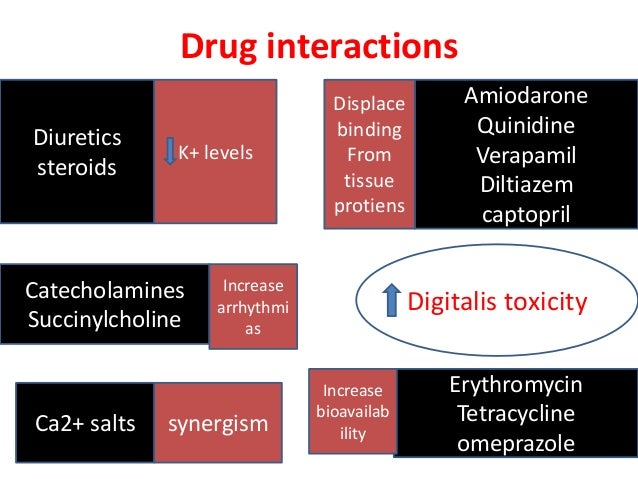 Drug interactions

Diuretics
steroids

K+ levels

Displace binding From tissue protiens

Amiodarone
Quinidine
Verapamil
Diltiazem
captopril

Catecholamines
Succinylcholine

Increase arrhythmias

Digitalis toxicity

Ca2+ salts

synergism

Increase bioavailability

Erythromycin
Tetracycline
omeprazole